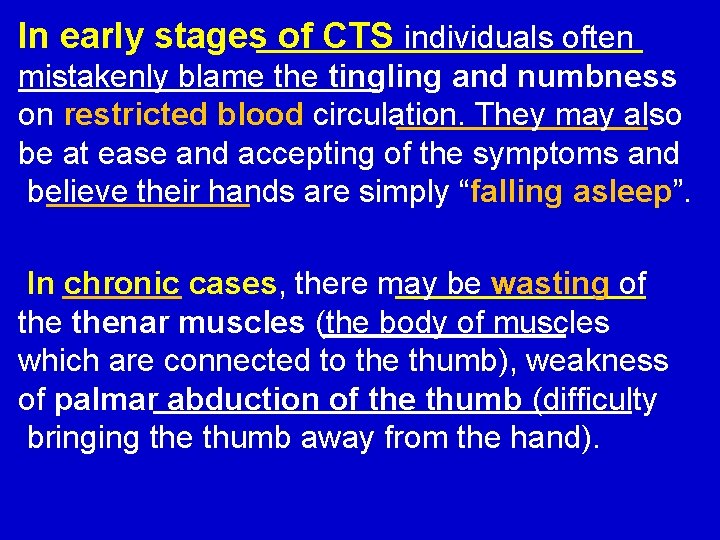 In early stages of CTS individuals often mistakenly blame the tingling and numbness on restricted blood circulation. They may also be at ease and accepting of the symptoms and believe their hands are simply “falling asleep”.

In chronic cases, there may be wasting of the thenar muscles (the body of muscles which are connected to the thumb), weakness of palmar abduction of the thumb (difficulty bringing the thumb away from the hand).